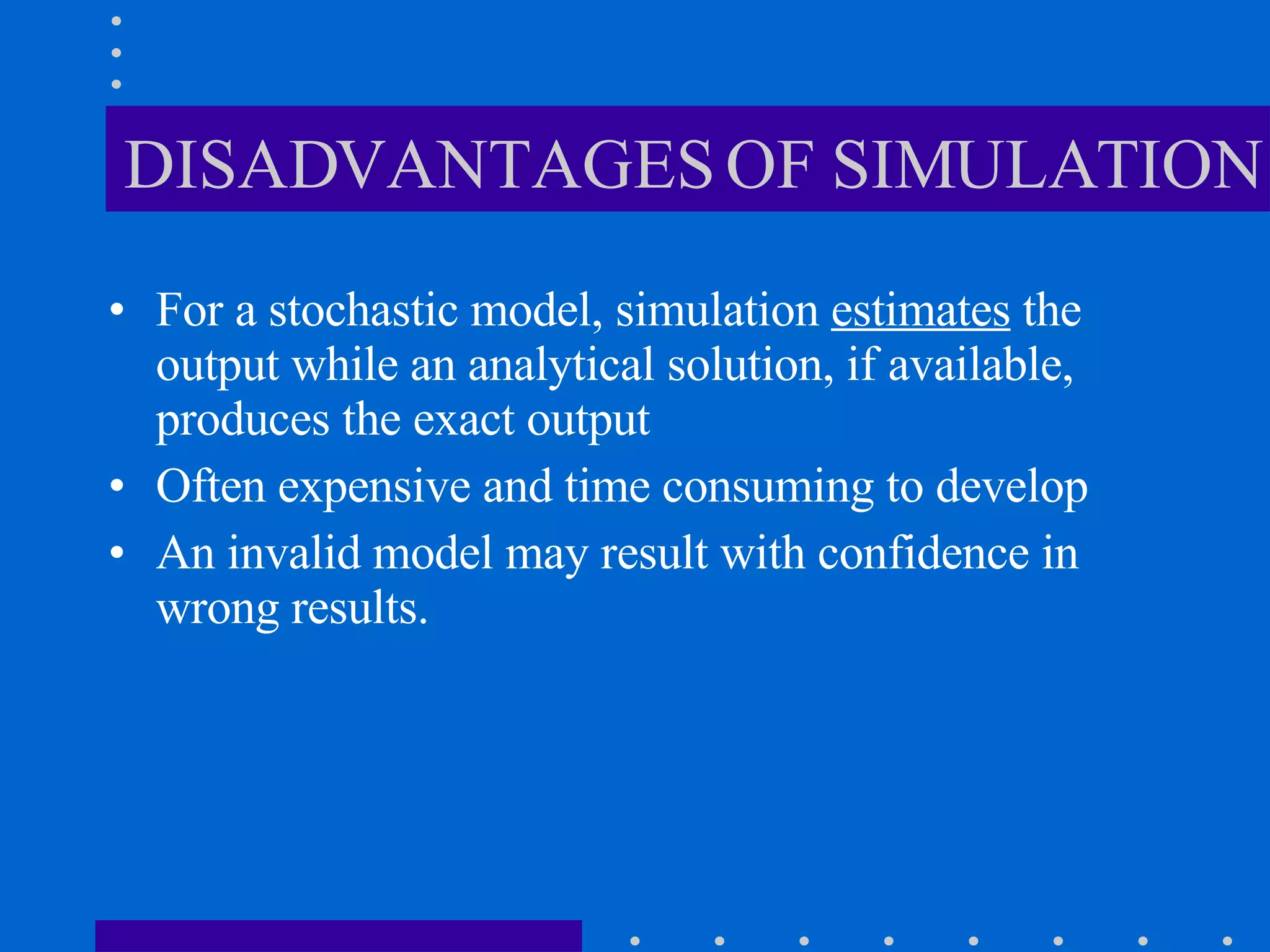 DISADVANTAGES OF SIMULATION

• For a stochastic model, simulation estimates the output while an analytical solution, if available, produces the exact output

• Often expensive and time consuming to develop

• An invalid model may result with confidence in wrong results.